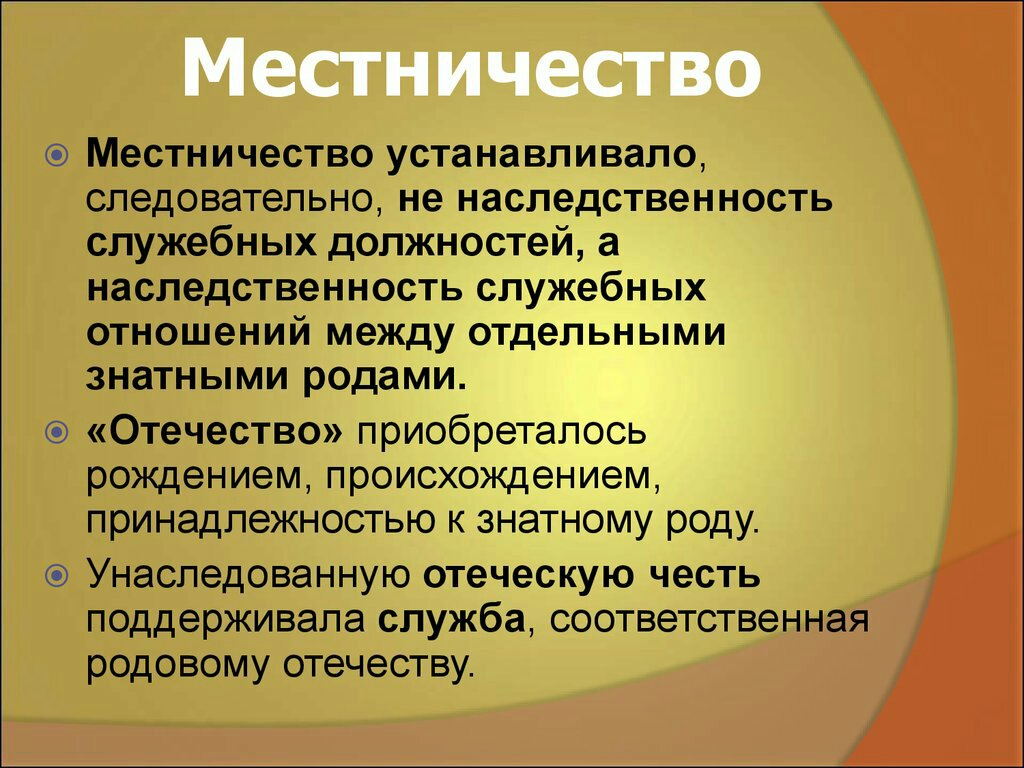 Местничество

Местничество устанавливало, следовательно, не наследственность служебных должностей, а наследственность служебных отношений между отдельными знатными родами.

«Отечество» приобреталось рождением, происхождением, принадлежностью к знатному роду.

Унаследованную отеческую честь поддерживала служба, соответственная родовому отечеству.